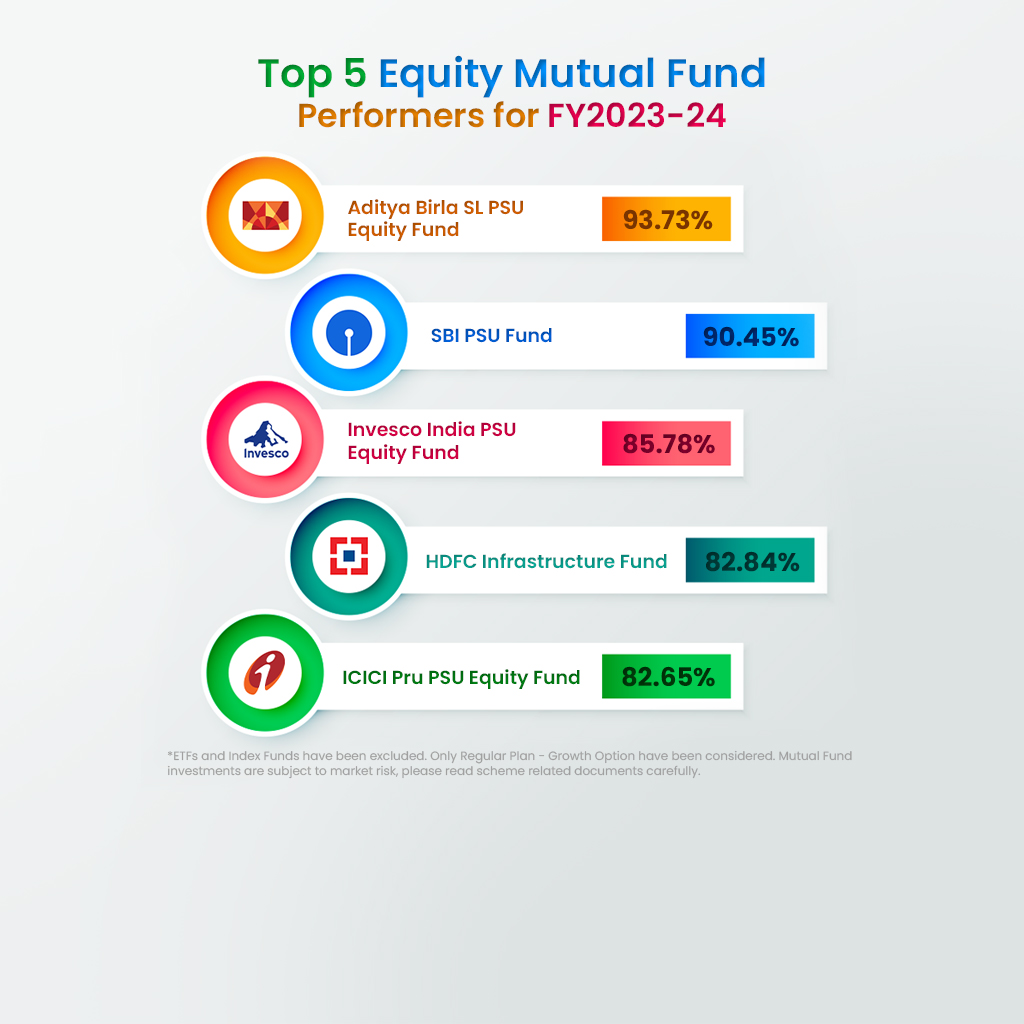 Top 5 Equity Mutual Fund
Performers for FY2023-24

Aditya Birla SL PSU Equity Fund
93.73%

SBI PSU Fund
90.45%

Invesco
Invesco India PSU Equity Fund
85.78%

HDFC Infrastructure Fund
82.84%

ICICI Pru PSU Equity Fund
82.65%

*ETFs and Index Funds have been excluded. Only Regular Plan - Growth Option have been considered. Mutual Fund investments are subject to market risk, please read scheme related documents carefully.